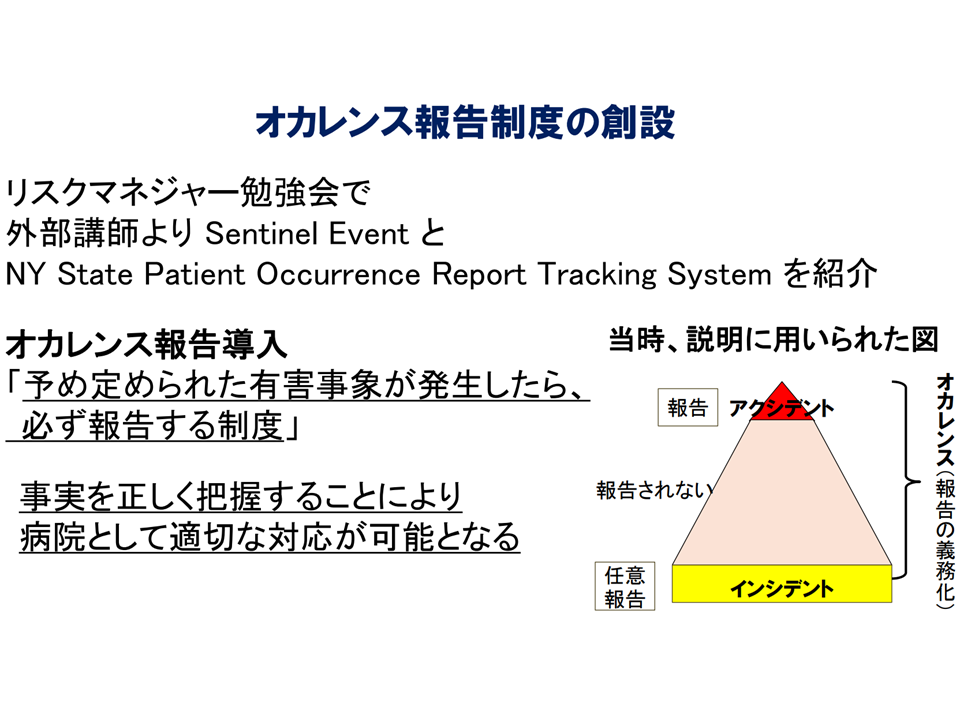 オカレンス報告制度の創設

リスクマネジャー勉強会で
外部講師より Sentinel Event と
NY State Patient Occurrence Report Tracking System を紹介

オカレンス報告導入
「予め定められた有害事象が発生したら、必ず報告する制度」

事実を正しく把握することにより
病院として適切な対応が可能となる

当時、説明に用いられた図

報告
アクシデント
報告されない
任意報告
インシデント
オカレンス（報告の義務化）